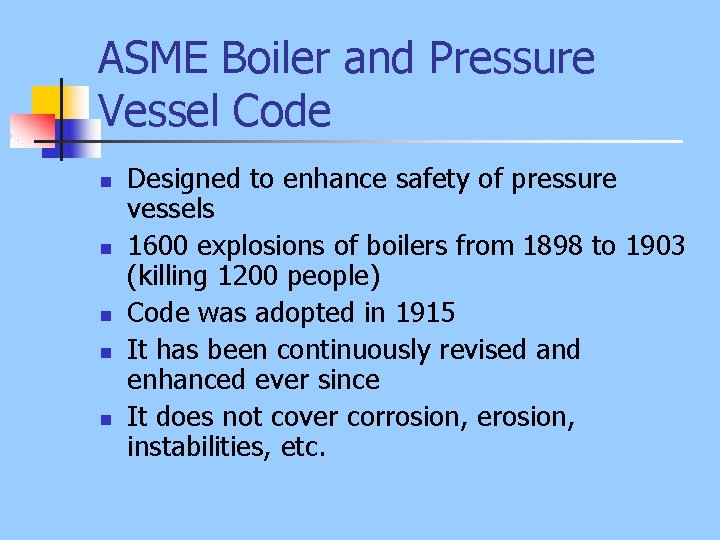 ASME Boiler and Pressure Vessel Code

- Designed to enhance safety of pressure vessels
- 1600 explosions of boilers from 1898 to 1903 (killing 1200 people)
- Code was adopted in 1915
- It has been continuously revised and enhanced ever since
- It does not cover corrosion, erosion, instabilities, etc.